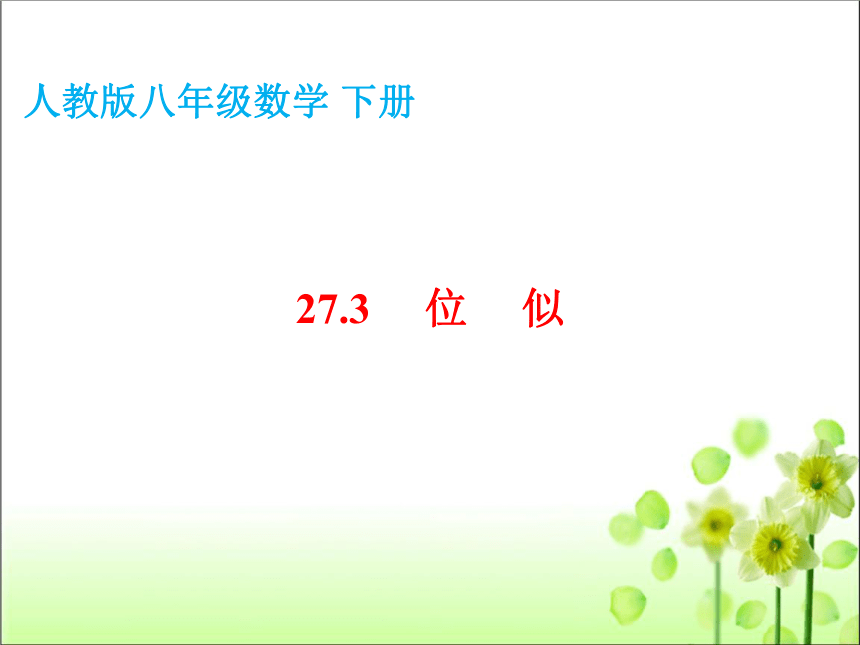 人教版八年级数学 下册

27.3 位 似